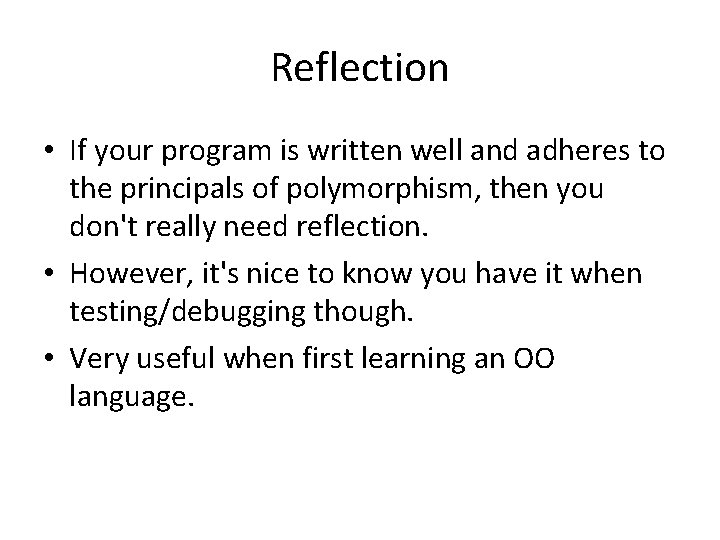 Reflection

• If your program is written well and adheres to the principals of polymorphism, then you don't really need reflection.
• However, it's nice to know you have it when testing/debugging though.
• Very useful when first learning an OO language.